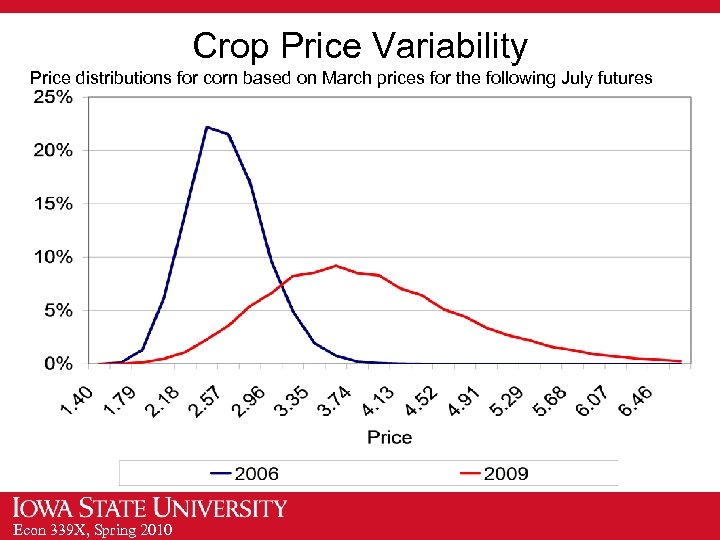 Crop Price Variability

Price distributions for corn based on March prices for the following July futures

25%
20%
15%
10%
5%
0%

1.40
1.79
2.18
2.57
2.96
3.35
3.74
4.13
4.52
4.91
5.29
5.68
6.07
6.46

Price

2006
2009

IOWA STATE UNIVERSITY
Econ 339X, Spring 2010